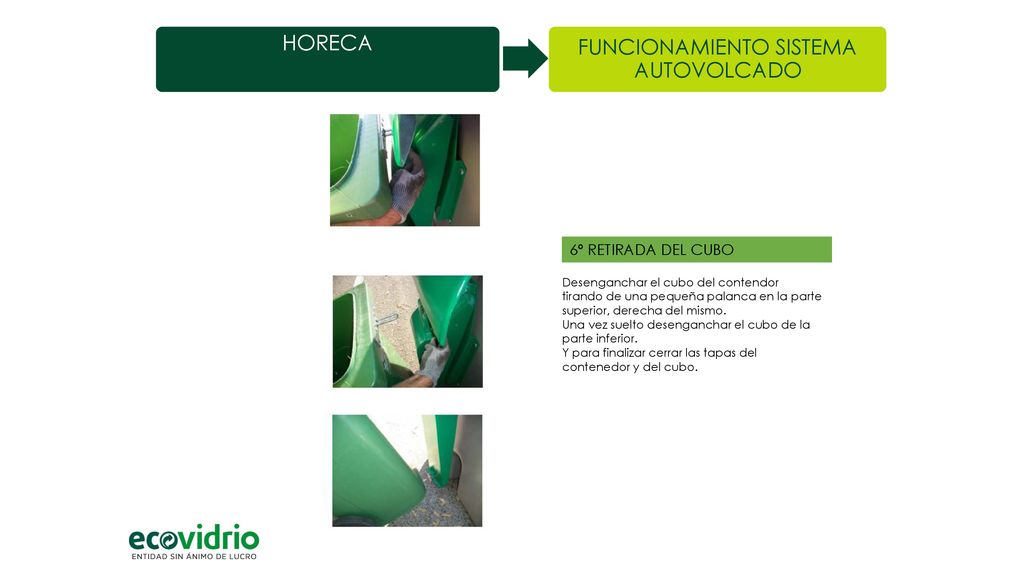 HORECA

FUNCIONAMIENTO SISTEMA AUTOVOLCADO

6º RETIRADA DEL CUBO

Desenganchar el cubo del contendor tirando de una pequeña palanca en la parte superior, derecha del mismo.
Una vez suelto desenganchar el cubo de la parte inferior.
Y para finalizar cerrar las tapas del contenedor y del cubo.

ecovidrio
ENTIDAD SIN ÁNIMO DE LUCRO